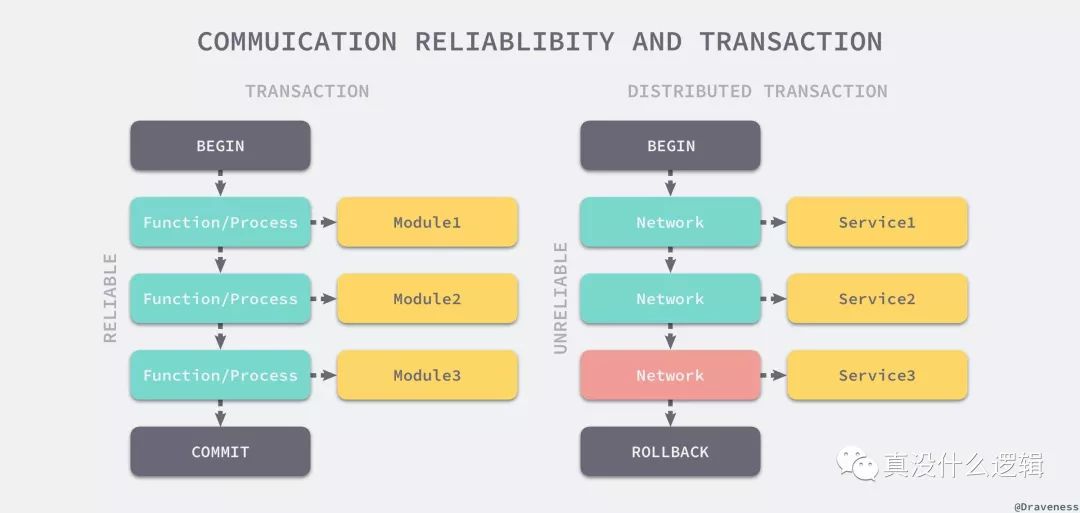 COMMUICATION RELIABLIBITY AND TRANSACTION

TRANSACTION

RELIABLE

BEGIN

Function/Process

Module1

Function/Process

Module2

Function/Process

Module3

COMMIT

DISTRIBUTED TRANSACTION

UNRELIABLE

BEGIN

Network

Service1

Network

Service2

Network

Service3

ROLLBACK

真没什么逻辑

@Draveness